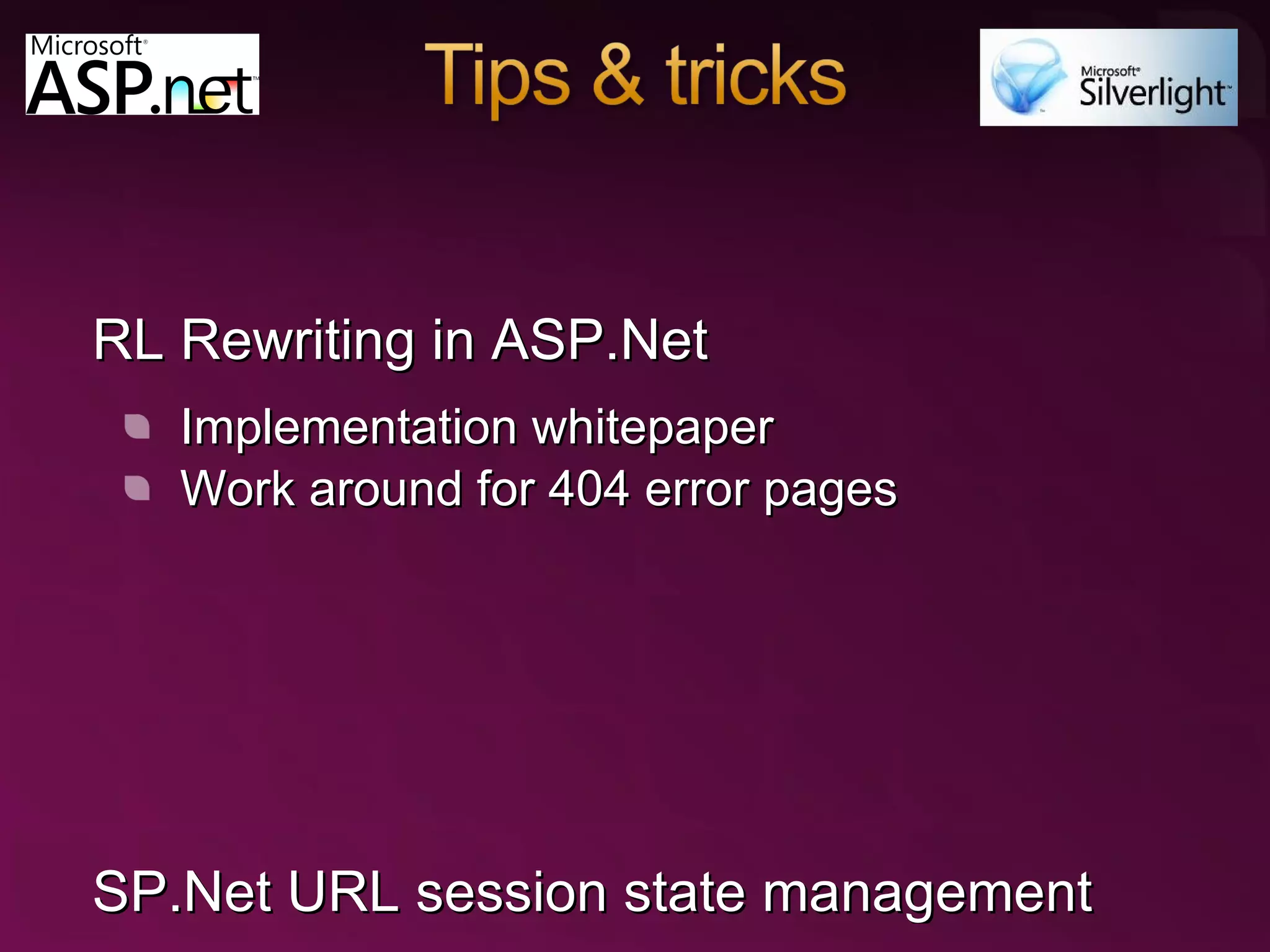 Microsoft ASP.net

Tips & tricks

Microsoft Silverlight

RL Rewriting in ASP.Net

Implementation whitepaper
Work around for 404 error pages

SP.Net URL session state management